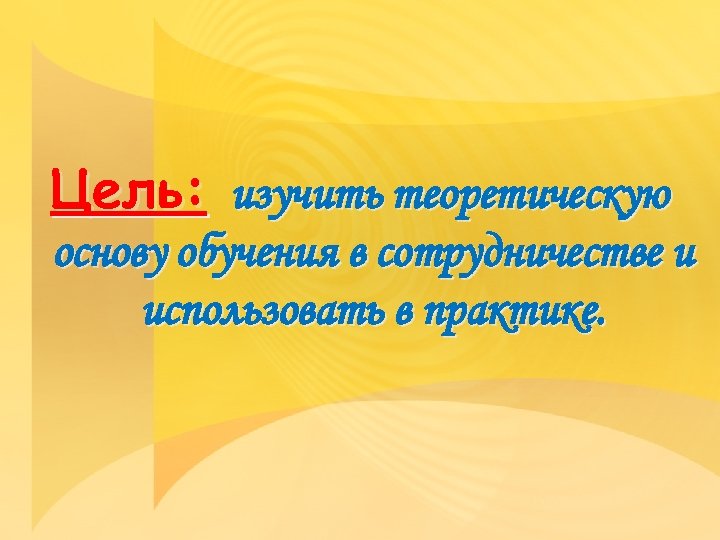 Цель: изучить теоретическую основу обучения в сотрудничестве и использовать в практике.